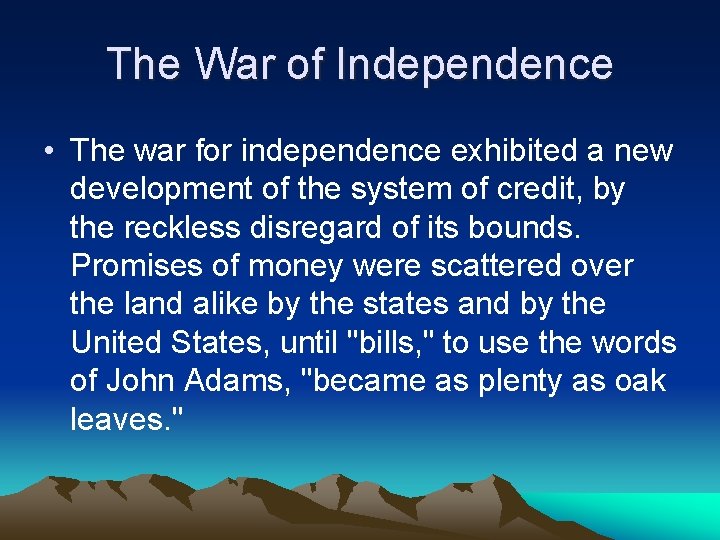 The War of Independence

• The war for independence exhibited a new development of the system of credit, by the reckless disregard of its bounds. Promises of money were scattered over the land alike by the states and by the United States, until "bills," to use the words of John Adams, "became as plenty as oak leaves."